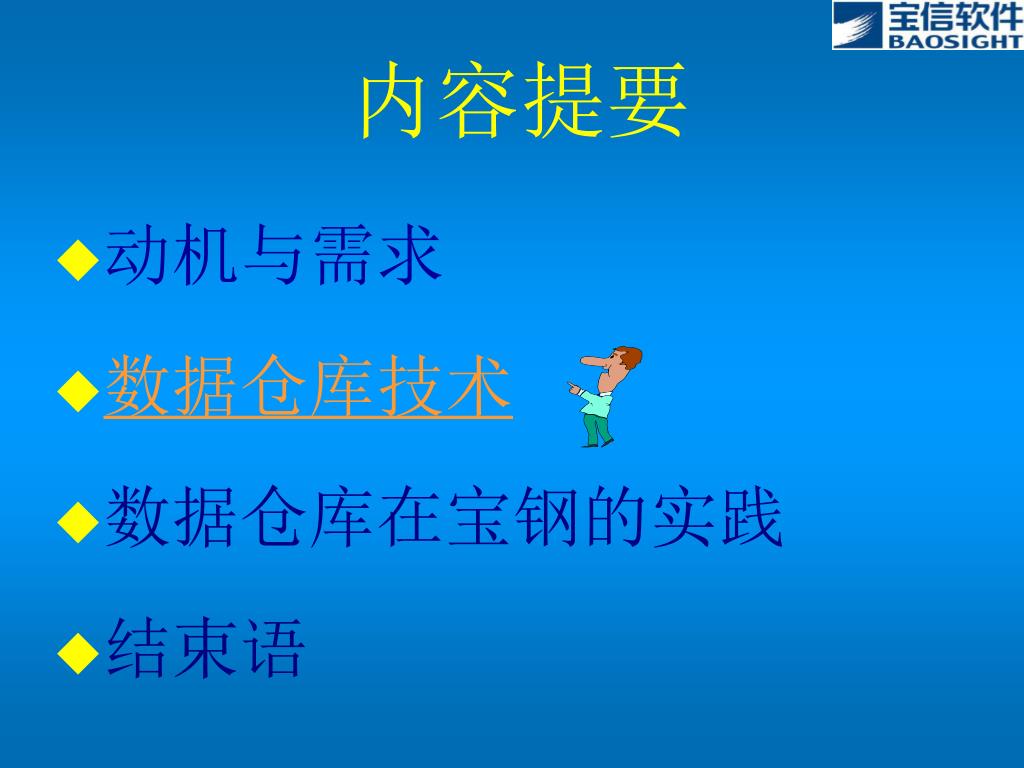 宝信软件
BAOSIGHT

内容提要

◆动机与需求

◆数据仓库技术

◆数据仓库在宝钢的实践

◆结束语